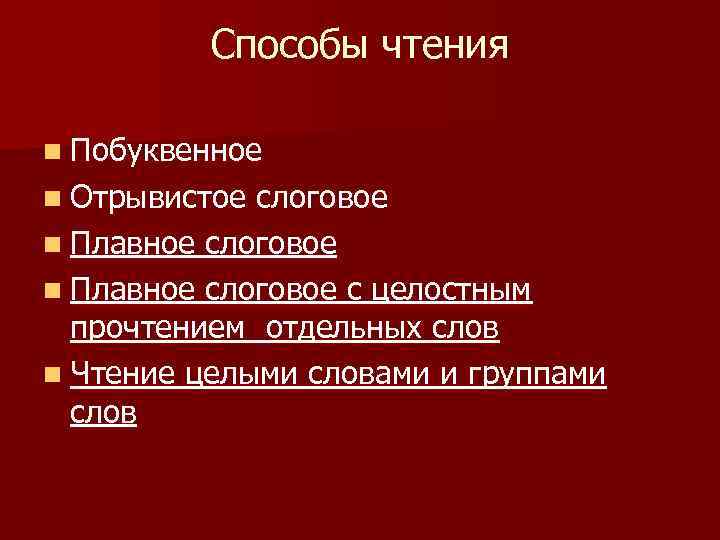 Способы чтения

Побуквенное
Отрывистое слоговое
Плавное слоговое
Плавное слоговое с целостным прочтением отдельных слов
Чтение целыми словами и группами слов